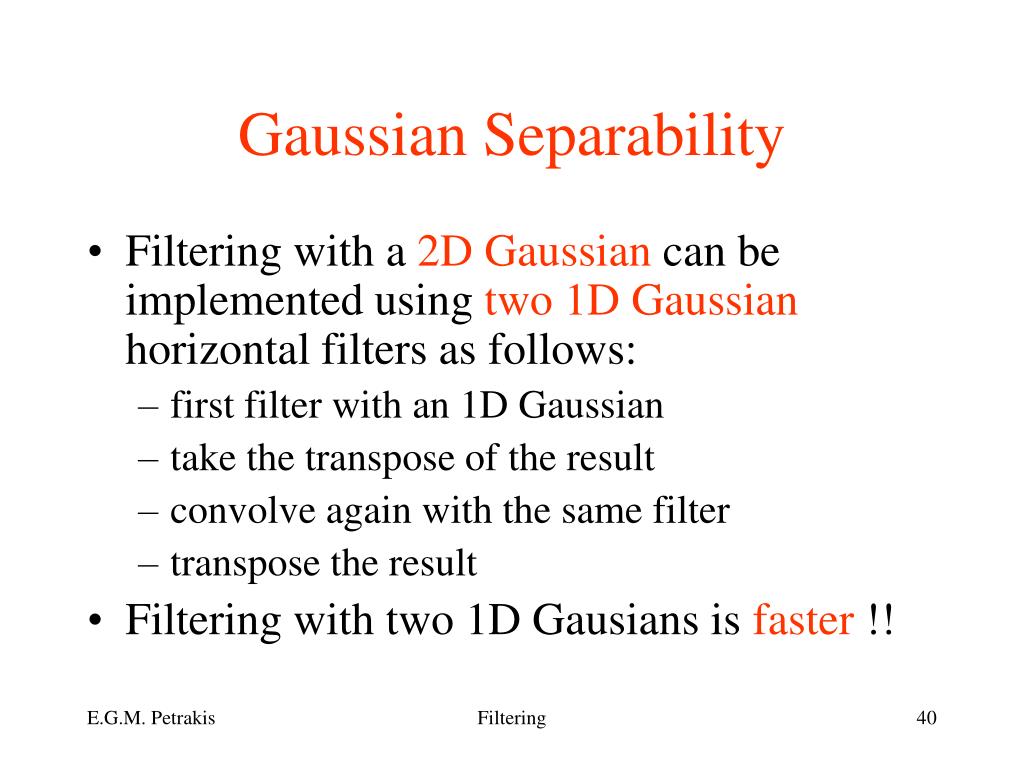 Gaussian Separability

• Filtering with a 2D Gaussian can be implemented using two 1D Gaussian horizontal filters as follows:
– first filter with an 1D Gaussian
– take the transpose of the result
– convolve again with the same filter
– transpose the result
• Filtering with two 1D Gausians is faster !!

E.G.M. Petrakis

Filtering

40